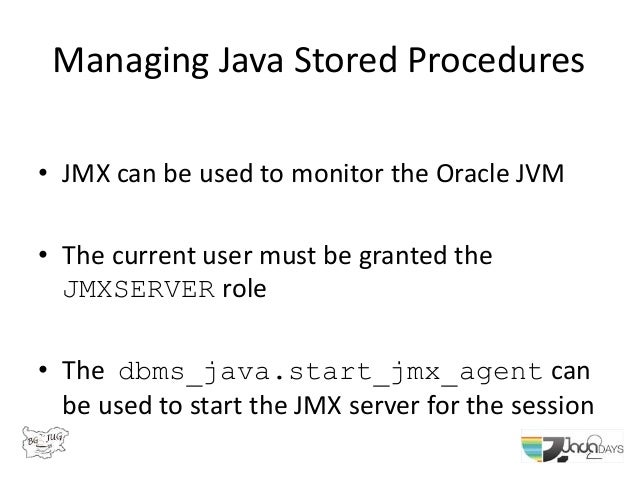 Managing Java Stored Procedures

• JMX can be used to monitor the Oracle JVM

• The current user must be granted the JMXSERVER role

• The dbms_java.start_jmx_agent can be used to start the JMX server for the session

BG JUG

Java2DAYS